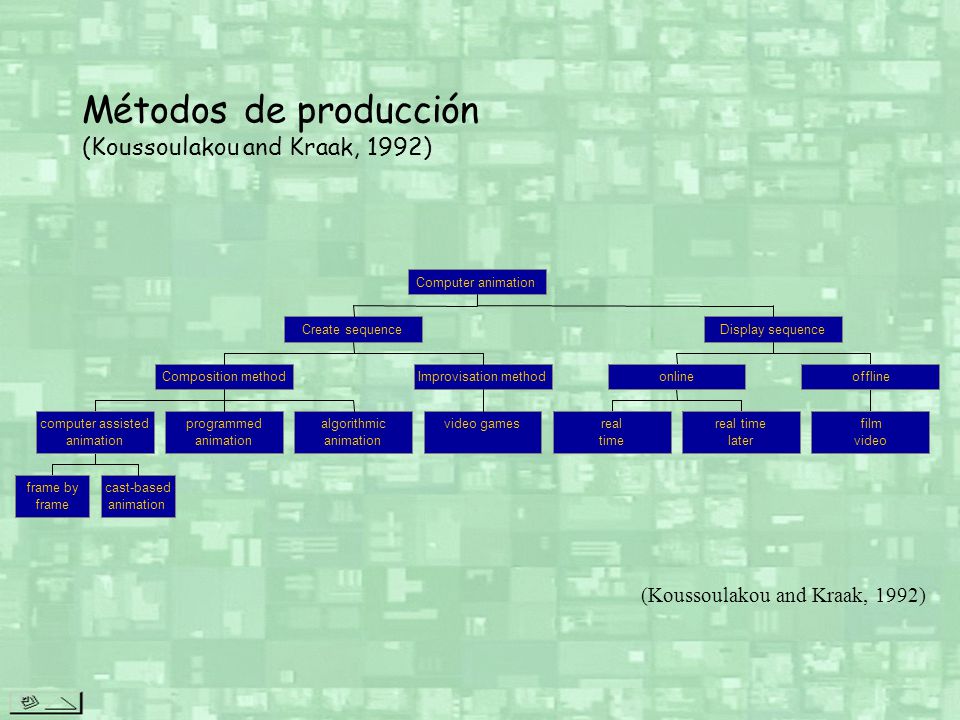 Métodos de producción
(Koussoulakou and Kraak, 1992)

Computer animation

Create sequence

Display sequence

Composition method

Improvisation method

online

offline

computer assisted animation

programmed animation

algorithmic animation

video games

real time

real time later

film video

frame by frame

cast-based animation

(Koussoulakou and Kraak, 1992)